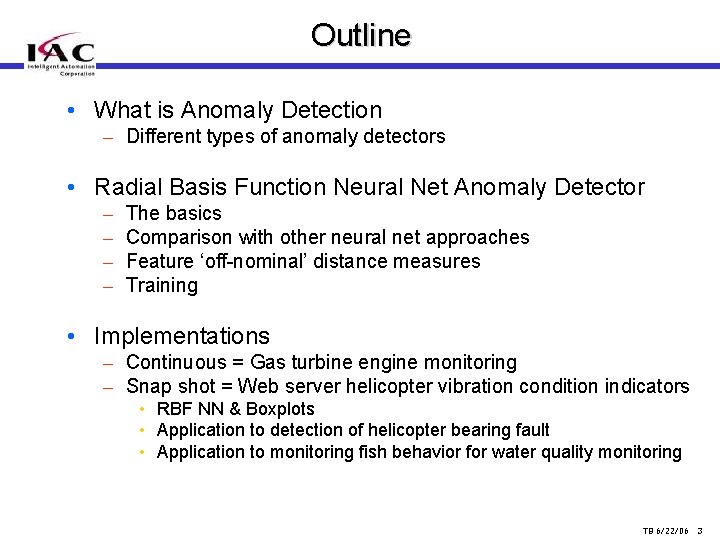 IAC
Intelligent Automation Corporation

Outline

• What is Anomaly Detection
– Different types of anomaly detectors

• Radial Basis Function Neural Net Anomaly Detector
– The basics
– Comparison with other neural net approaches
– Feature ‘off-nominal’ distance measures
– Training

• Implementations
– Continuous = Gas turbine engine monitoring
– Snap shot = Web server helicopter vibration condition indicators
• RBF NN & Boxplots
• Application to detection of helicopter bearing fault
• Application to monitoring fish behavior for water quality monitoring

TB 6/22/06 3